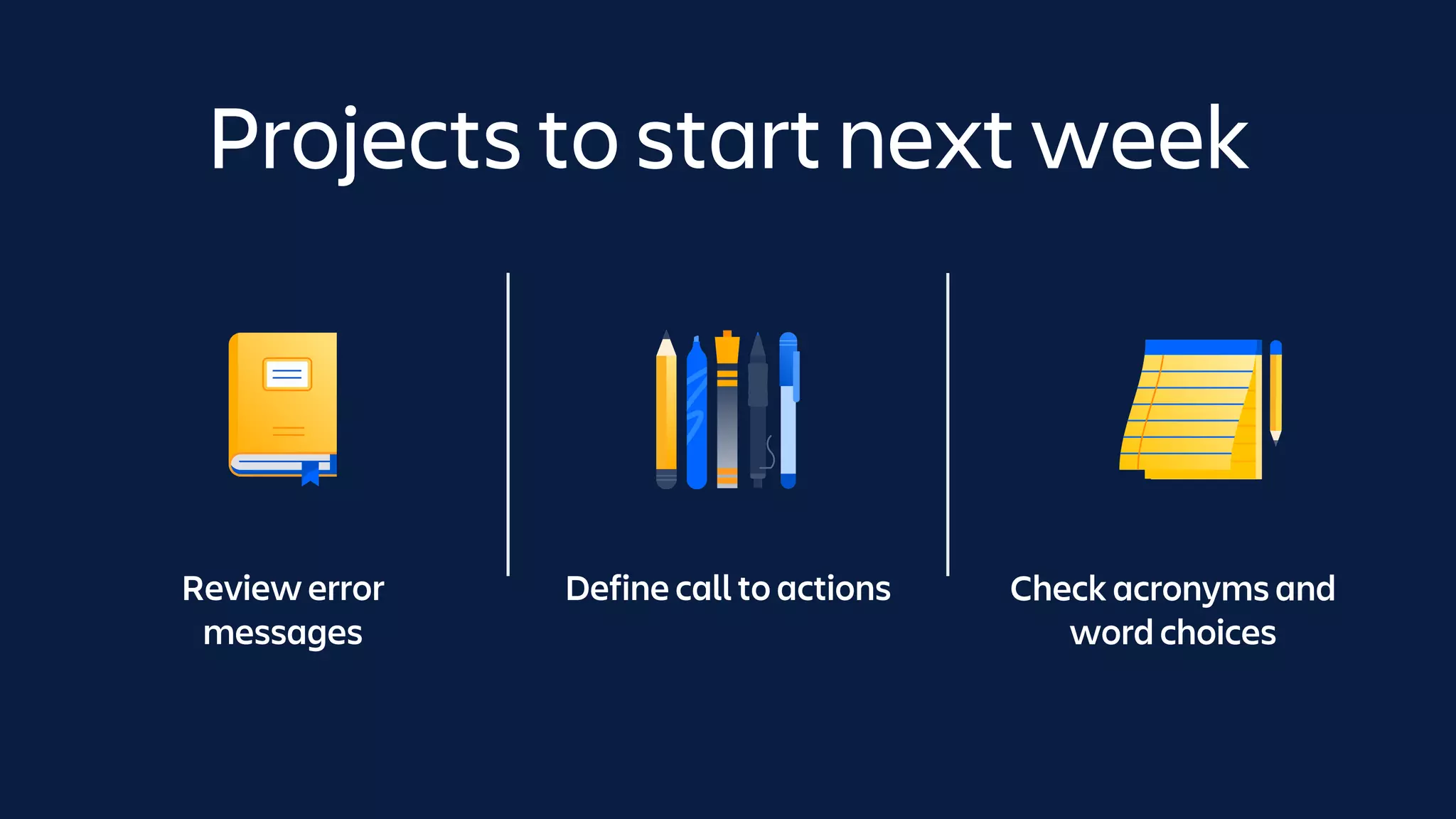 Projects to start next week

Review error messages

Define call to actions

Check acronyms and word choices